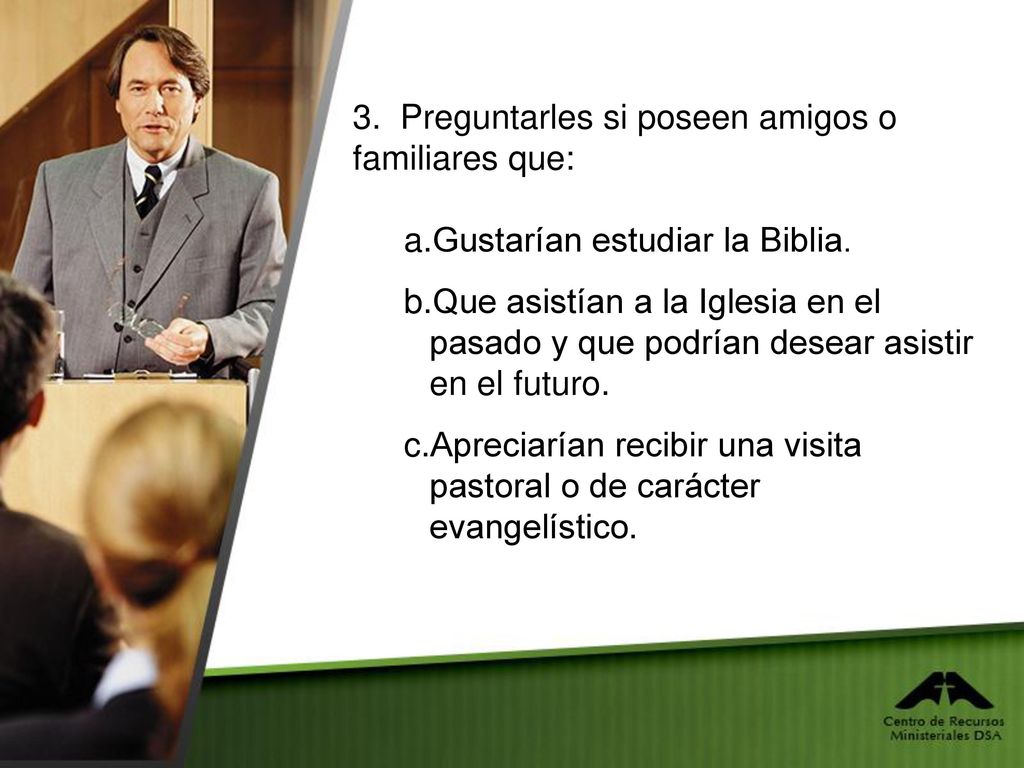 3. Preguntarles si poseen amigos o familiares que:

a.Gustarían estudiar la Biblia.

b.Que asistían a la Iglesia en el pasado y que podrían desear asistir en el futuro.

c.Apreciarían recibir una visita pastoral o de carácter evangelístico.

Centro de Recursos Ministeriales DSA